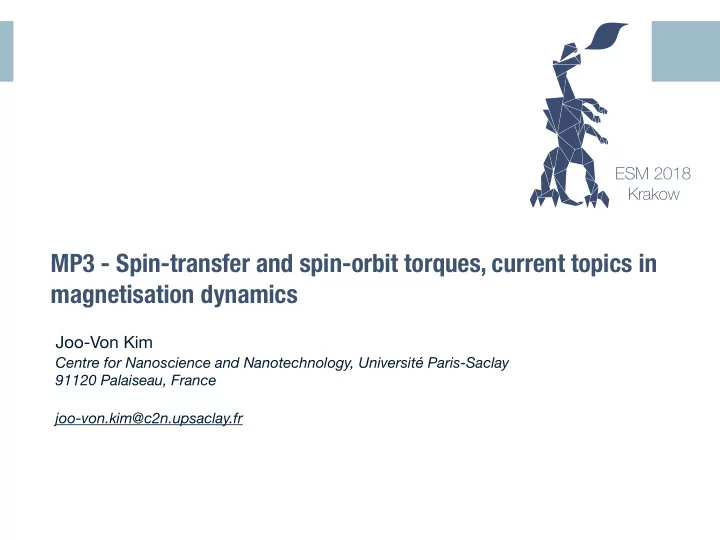 ESM 2018
Krakow

MP3 - Spin-transfer and spin-orbit torques, current topics in magnetisation dynamics

Joo-Von Kim
Centre for Nanoscience and Nanotechnology, Université Paris-Saclay
91120 Palaiseau, France

joo-von.kim@c2n.upsaclay.fr